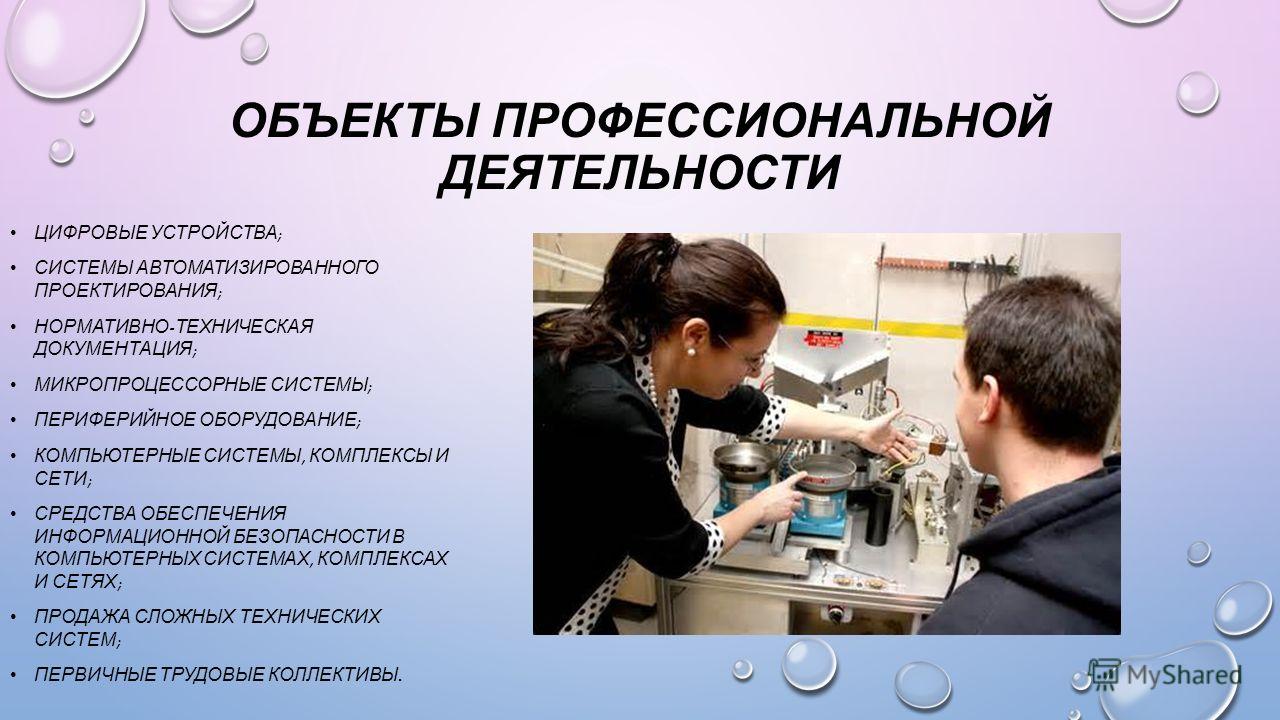 ОБЪЕКТЫ ПРОФЕССИОНАЛЬНОЙ ДЕЯТЕЛЬНОСТИ

• ЦИФРОВЫЕ УСТРОЙСТВА;
• СИСТЕМЫ АВТОМАТИЗИРОВАННОГО ПРОЕКТИРОВАНИЯ;
• НОРМАТИВНО-ТЕХНИЧЕСКАЯ ДОКУМЕНТАЦИЯ;
• МИКРОПРОЦЕССОРНЫЕ СИСТЕМЫ;
• ПЕРИФЕРИЙНОЕ ОБОРУДОВАНИЕ;
• КОМПЬЮТЕРНЫЕ СИСТЕМЫ, КОМПЛЕКСЫ И СЕТИ;
• СРЕДСТВА ОБЕСПЕЧЕНИЯ ИНФОРМАЦИОННОЙ БЕЗОПАСНОСТИ В КОМПЬЮТЕРНЫХ СИСТЕМАХ, КОМПЛЕКСАХ И СЕТЯХ;
• ПРОДАЖА СЛОЖНЫХ ТЕХНИЧЕСКИХ СИСТЕМ;
• ПЕРВИЧНЫЕ ТРУДОВЫЕ КОЛЛЕКТИВЫ.

MyShared